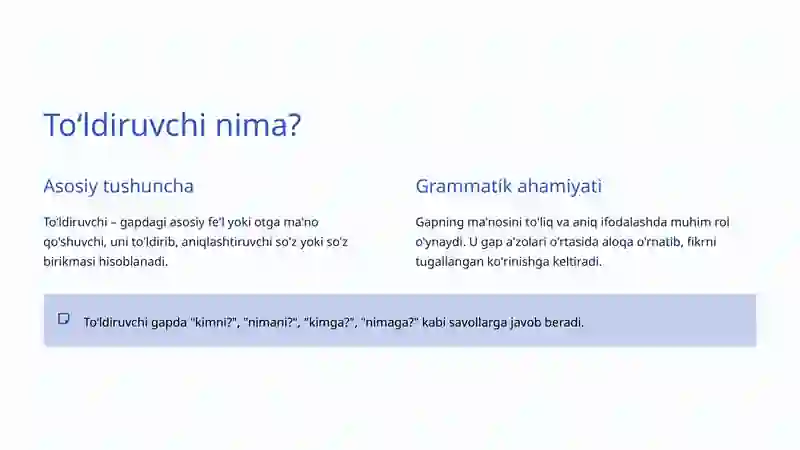 To‘ldiruvchi nima?

Asosiy tushuncha

To'ldiruvchi – gapdagi asosiy fe'l yoki otga ma'no qo'shuvchi, uni to'ldirib, aniqlashtiruvchi so'z yoki so'z birikmasi hisoblanadi.

Grammatik ahamiyati

Gapning ma'nosini to'liq va aniq ifodalashda muhim rol o'ynaydi. U gap a'zolari o'rtasida aloqa o'rnatib, fikrni tugallangan ko'rinishga keltiradi.

To'ldiruvchi gapda "kimni?", "nimani?", "kimga?", "nimaga?" kabi savollarga javob beradi.